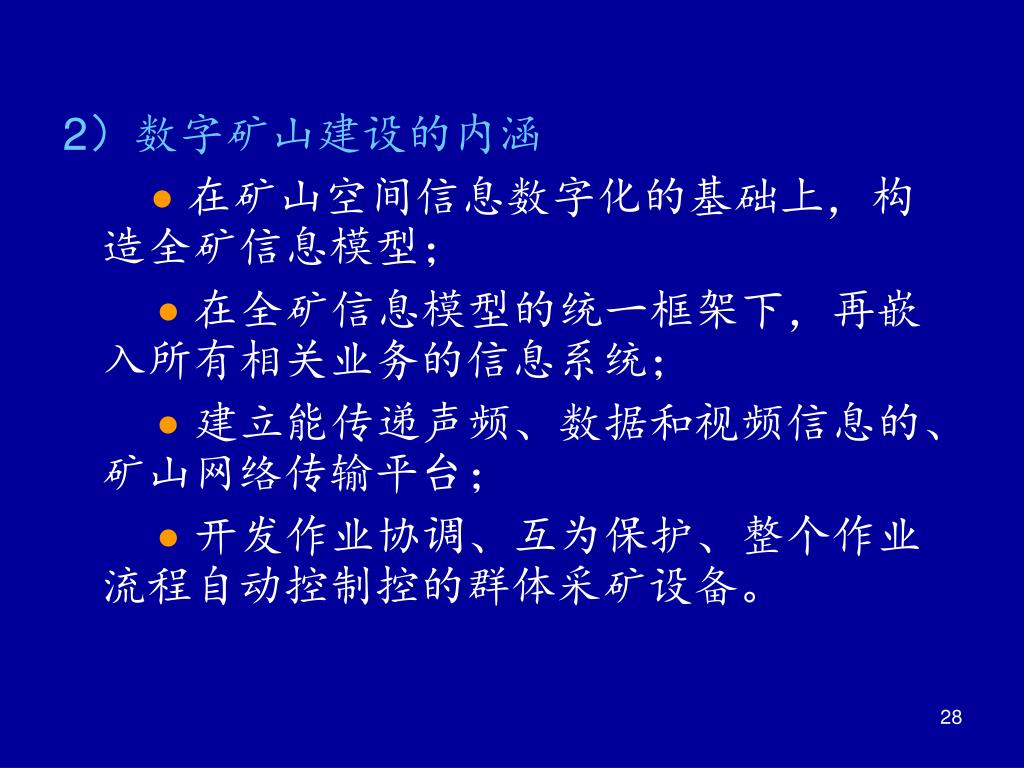 2）数字矿山建设的内涵

● 在矿山空间信息数字化的基础上，构造全矿信息模型；

● 在全矿信息模型的统一框架下，再嵌入所有相关业务的信息系统；

● 建立能传递声频、数据和视频信息的、矿山网络传输平台；

● 开发作业协调、互为保护、整个作业流程自动控制控的群体采矿设备。

28